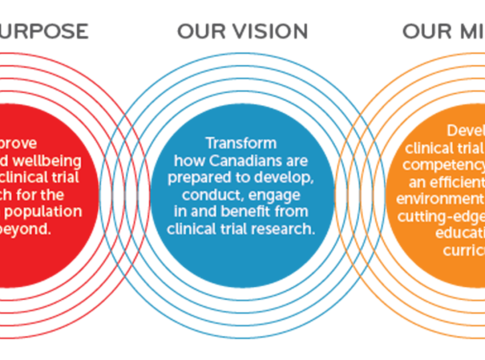 URPOSE

prove
d wellbeing
clinical trial
ch for the
population
beyond.

OUR VISION

Transform how Canadians are prepared to develop, conduct, engage in and benefit from clinical trial research.

OUR MI

Devel
clinical trial
competency
an efficient
environment
cutting-edge
educati
curric